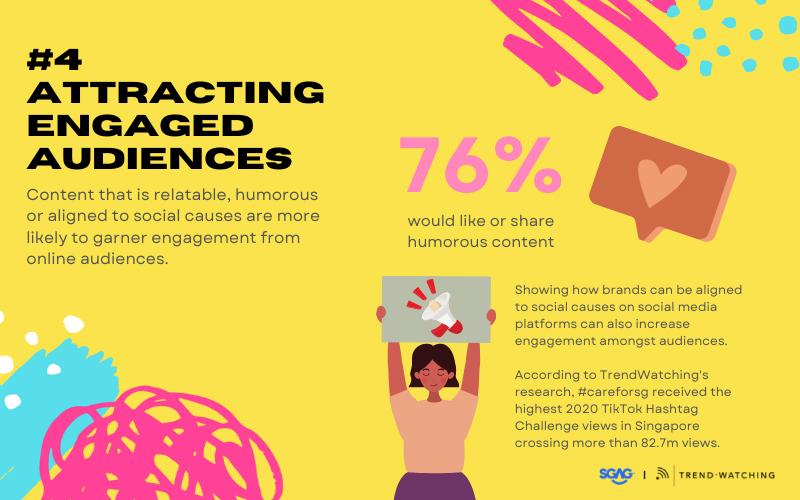 #4 ATTRACTING ENGAGED AUDIENCES

Content that is relatable, humorous or aligned to social causes are more likely to garner engagement from online audiences.

76%

would like or share humorous content

Showing how brands can be aligned to social causes on social media platforms can also increase engagement amongst audiences.

According to TrendWatching's research, #careforsg received the highest 2020 TikTok Hashtag Challenge views in Singapore crossing more than 82.7m views.

SGAG | TREND·WATCHING